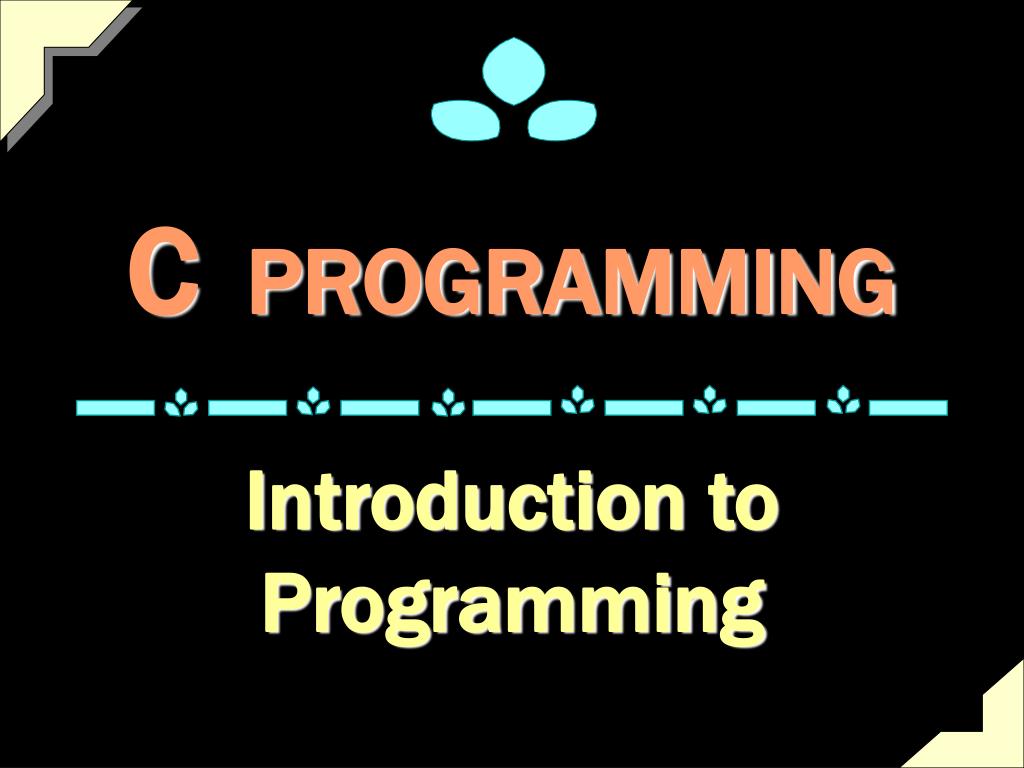 C PROGRAMMING

Introduction to Programming